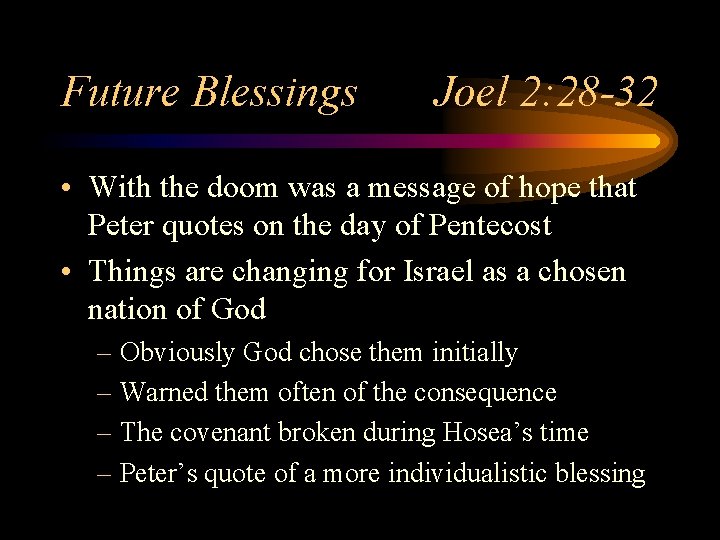 Future Blessings Joel 2:28-32

• With the doom was a message of hope that Peter quotes on the day of Pentecost
• Things are changing for Israel as a chosen nation of God
– Obviously God chose them initially
– Warned them often of the consequence
– The covenant broken during Hosea’s time
– Peter’s quote of a more individualistic blessing